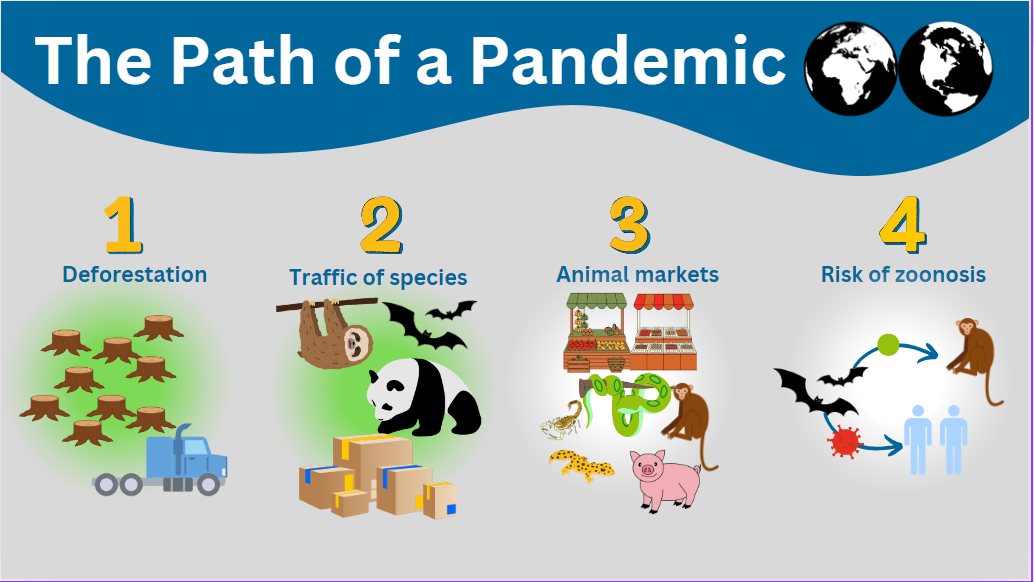 The Path of a Pandemic

1
Deforestation

2
Traffic of species

3
Animal markets

4
Risk of zoonosis